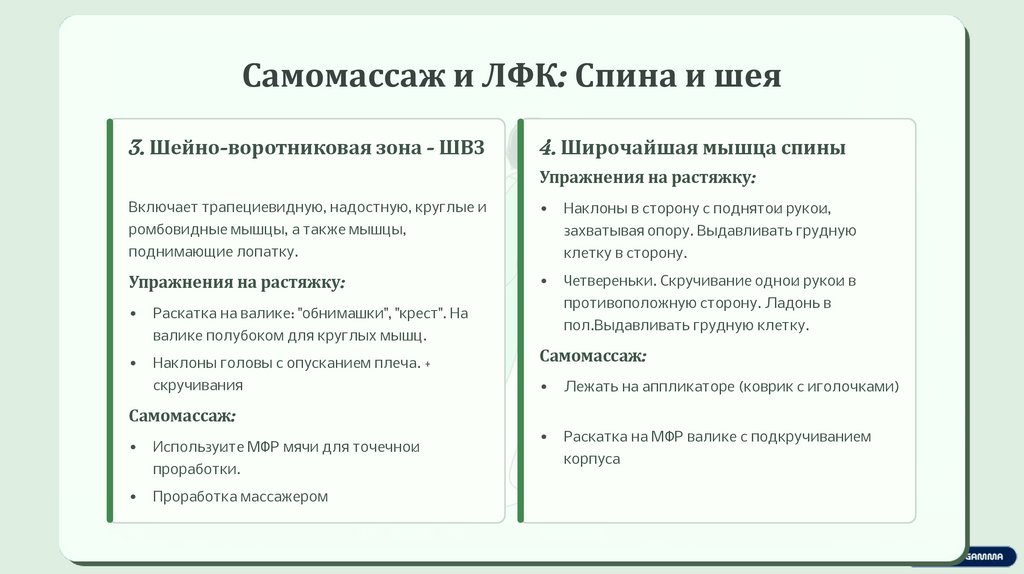 Самомассаж и ЛФК: Спина и шея

3. Шейно-воротниковая зона - ШВЗ

Включает трапециевидную, надостную, круглые и ромбовидные мышцы, а также мышцы, поднимающие лопатку.

Упражнения на растяжку:

• Раскатка на валике: "обнимашки", "крест". На валике полубоком для круглых мышц.
• Наклоны головы с опусканием плеча. + скручивания

Самомассаж:

• Используите МФР мячи для точечнои проработки.
• Проработка массажером

4. Широчайшая мышца спины

Упражнения на растяжку:

• Наклоны в сторону с поднятои рукои, захватывая опору. Выдавливать грудную клетку в сторону.
• Четвереньки. Скручивание однои рукои в противоположную сторону. Ладонь в пол.Выдавливать грудную клетку.

Самомассаж:

• Лежать на аппликаторе (коврик с иголочками)
• Раскатка на МФР валике с подкручиванием корпуса

GAMMA